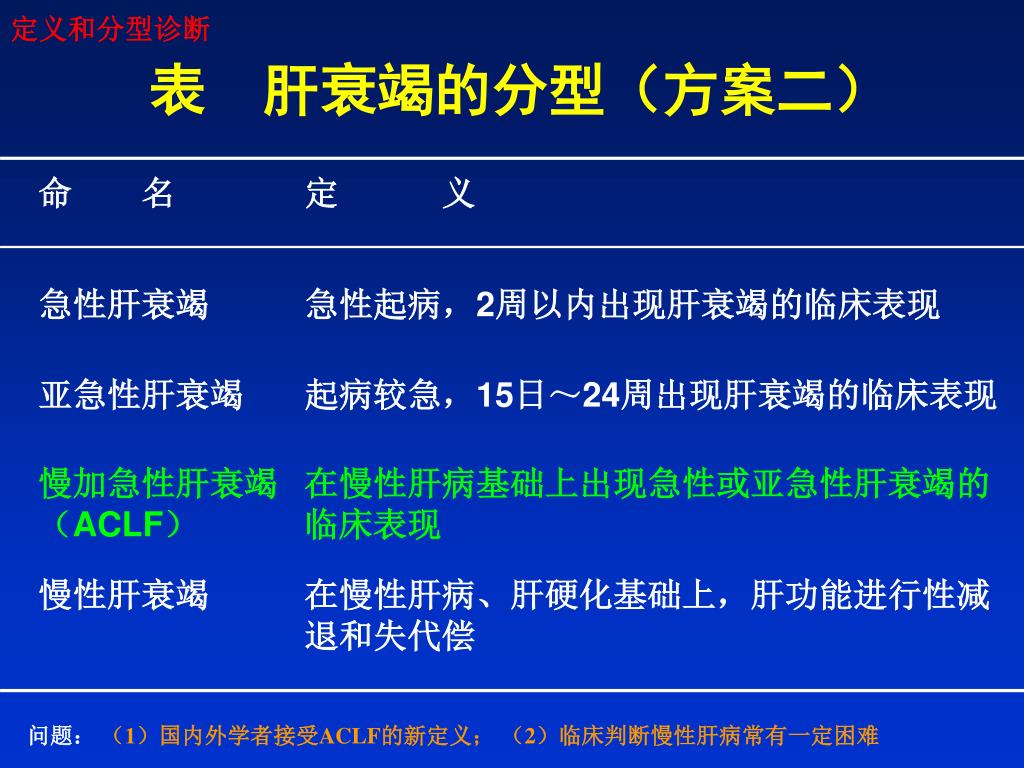 定义和分型诊断

表　肝衰竭的分型（方案二）

| 命　名 | 定　义 |
|---|---|
| 急性肝衰竭 | 急性起病，2周以内出现肝衰竭的临床表现 |
| 亚急性肝衰竭 | 起病较急，15日～24周出现肝衰竭的临床表现 |
| 慢加急性肝衰竭（ACLF） | 在慢性肝病基础上出现急性或亚急性肝衰竭的临床表现 |
| 慢性肝衰竭 | 在慢性肝病、肝硬化基础上，肝功能进行性减退和失代偿 |

问题：（1）国内外学者接受ACLF的新定义；（2）临床判断慢性肝病常有一定困难